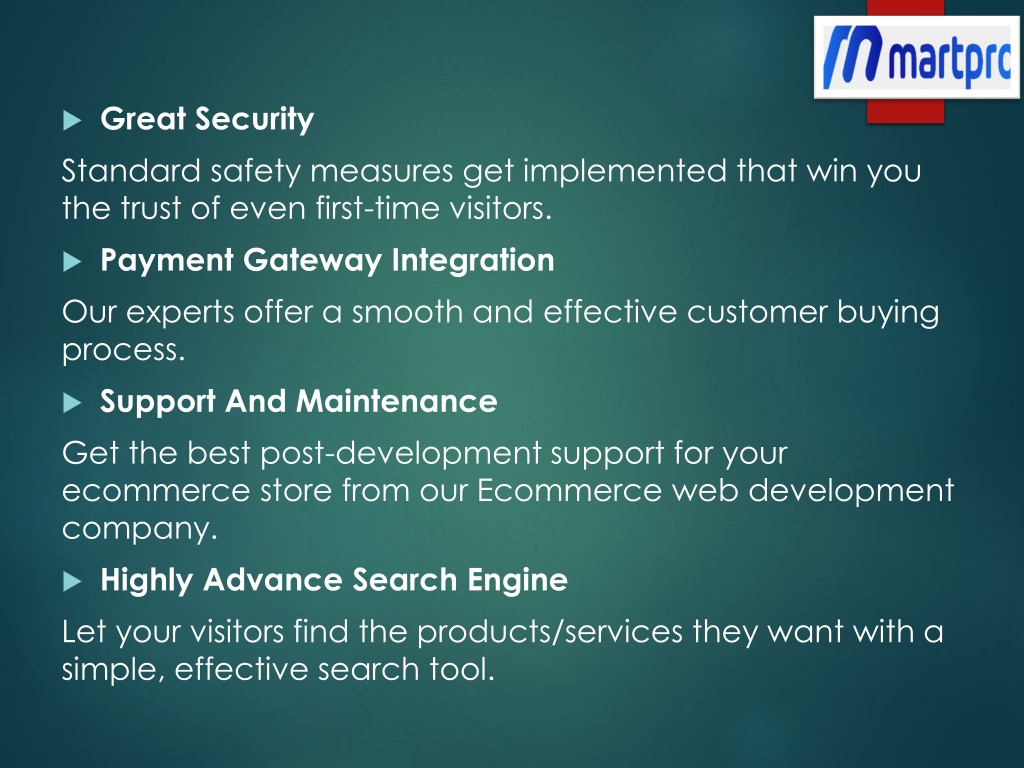 martprc

Great Security

Standard safety measures get implemented that win you the trust of even first-time visitors.

Payment Gateway Integration

Our experts offer a smooth and effective customer buying process.

Support And Maintenance

Get the best post-development support for your ecommerce store from our Ecommerce web development company.

Highly Advance Search Engine

Let your visitors find the products/services they want with a simple, effective search tool.